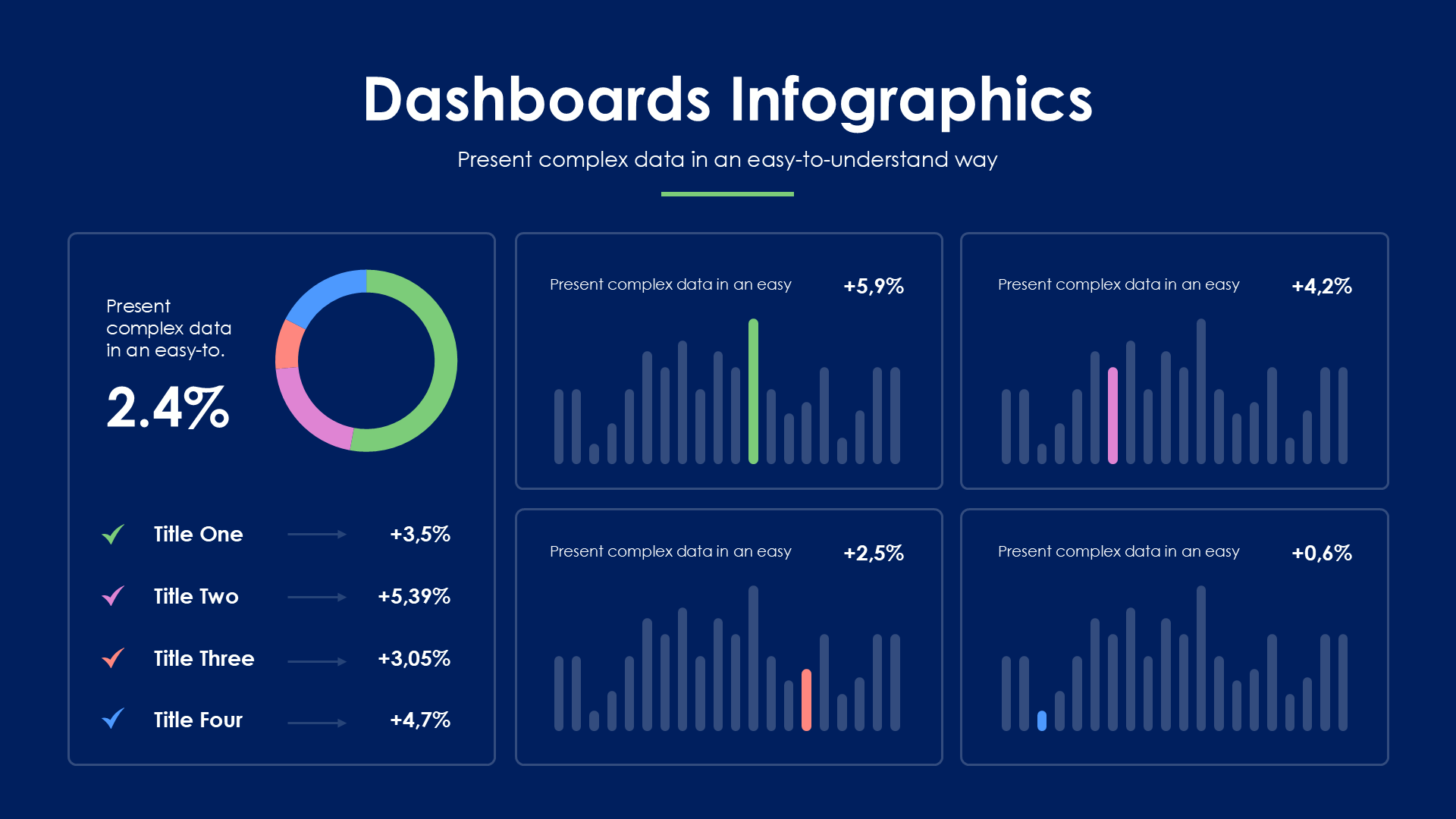 Dashboards Infographics

Present complex data in an easy-to-understand way

Present complex data in an easy-to.

2.4%

Title One +3,5%

Title Two +5,39%

Title Three +3,05%

Title Four +4,7%

Present complex data in an easy +5,9%

Present complex data in an easy +4,2%

Present complex data in an easy +2,5%

Present complex data in an easy +0,6%